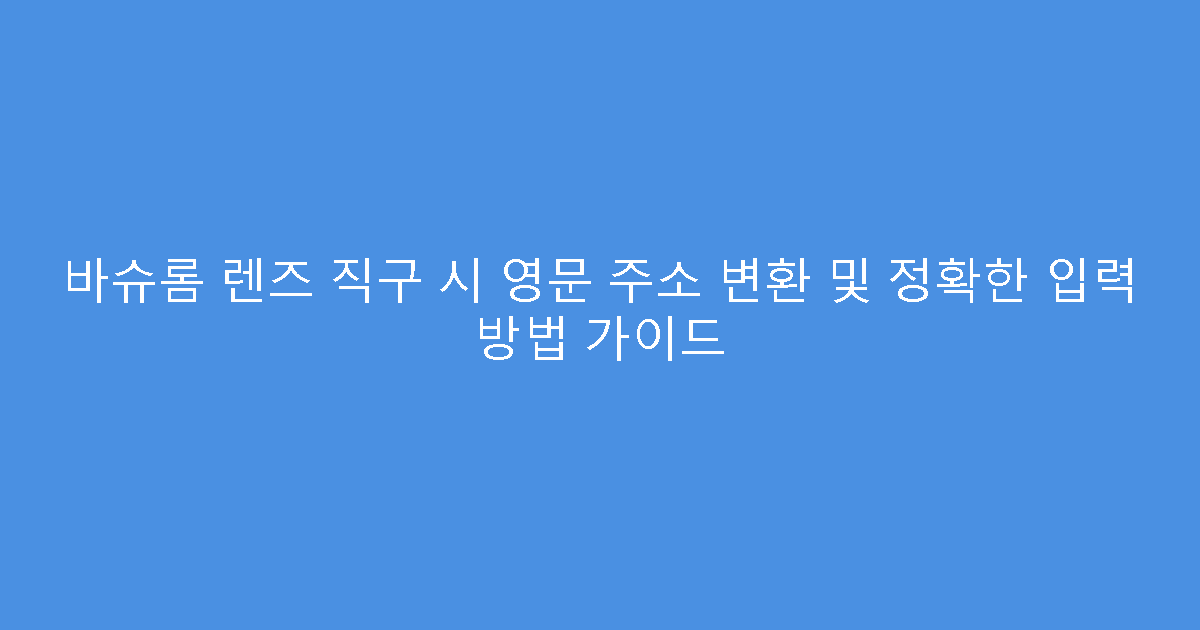 바슈롬 렌즈 직구 시 영문 주소 변환 및 정확한 입력 방법 가이드